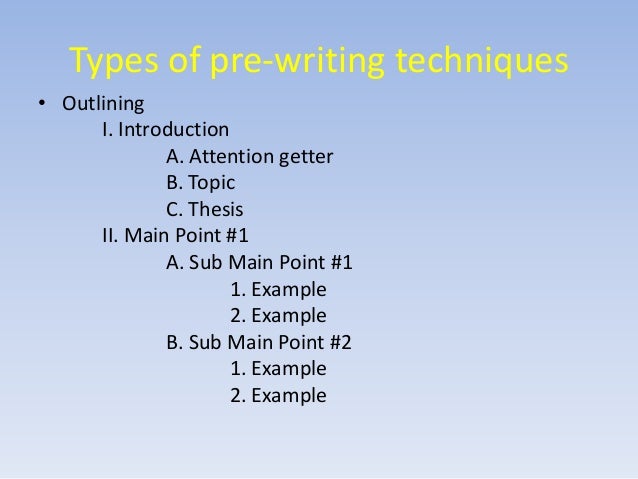 Types of pre-writing techniques

• Outlining
I. Introduction
A. Attention getter
B. Topic
C. Thesis
II. Main Point #1
A. Sub Main Point #1
1. Example
2. Example
B. Sub Main Point #2
1. Example
2. Example